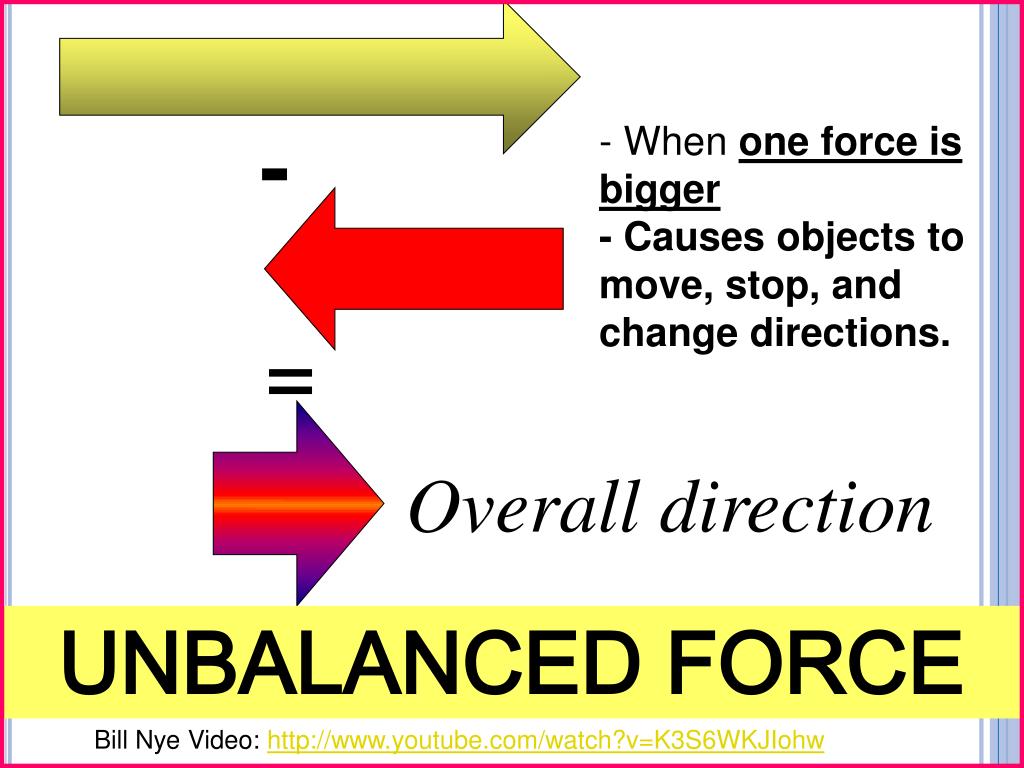 -

- When one force is bigger
- Causes objects to move, stop, and change directions.

=

Overall direction

UNBALANCED FORCE

Bill Nye Video: http://www.youtube.com/watch?v=K3S6WKJIohw